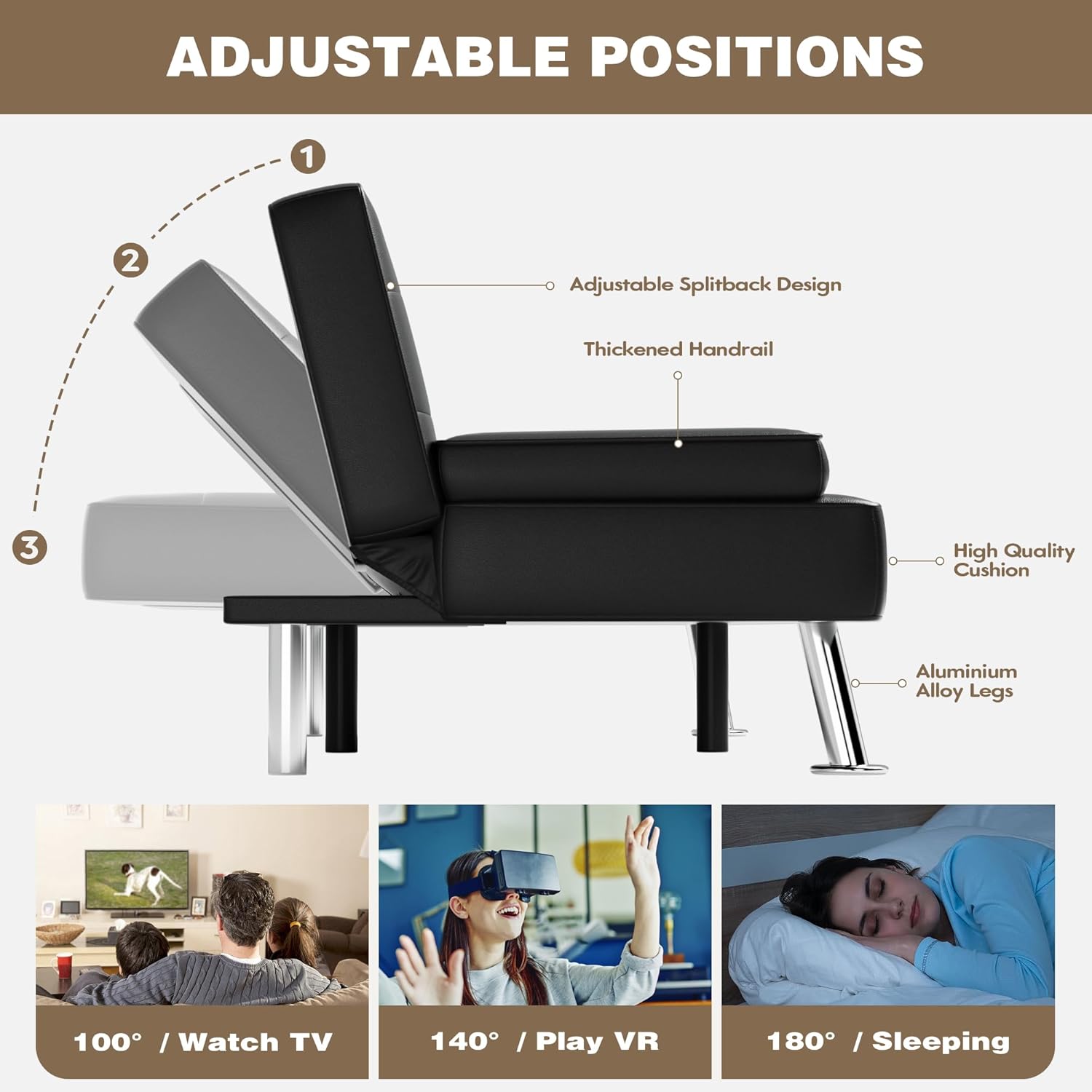 ADJUSTABLE POSITIONS

1

2

3

Adjustable Splitback Design

Thickened Handrail

High Quality Cushion

Aluminium Alloy Legs

100° / Watch TV

140° / Play VR

180° / Sleeping